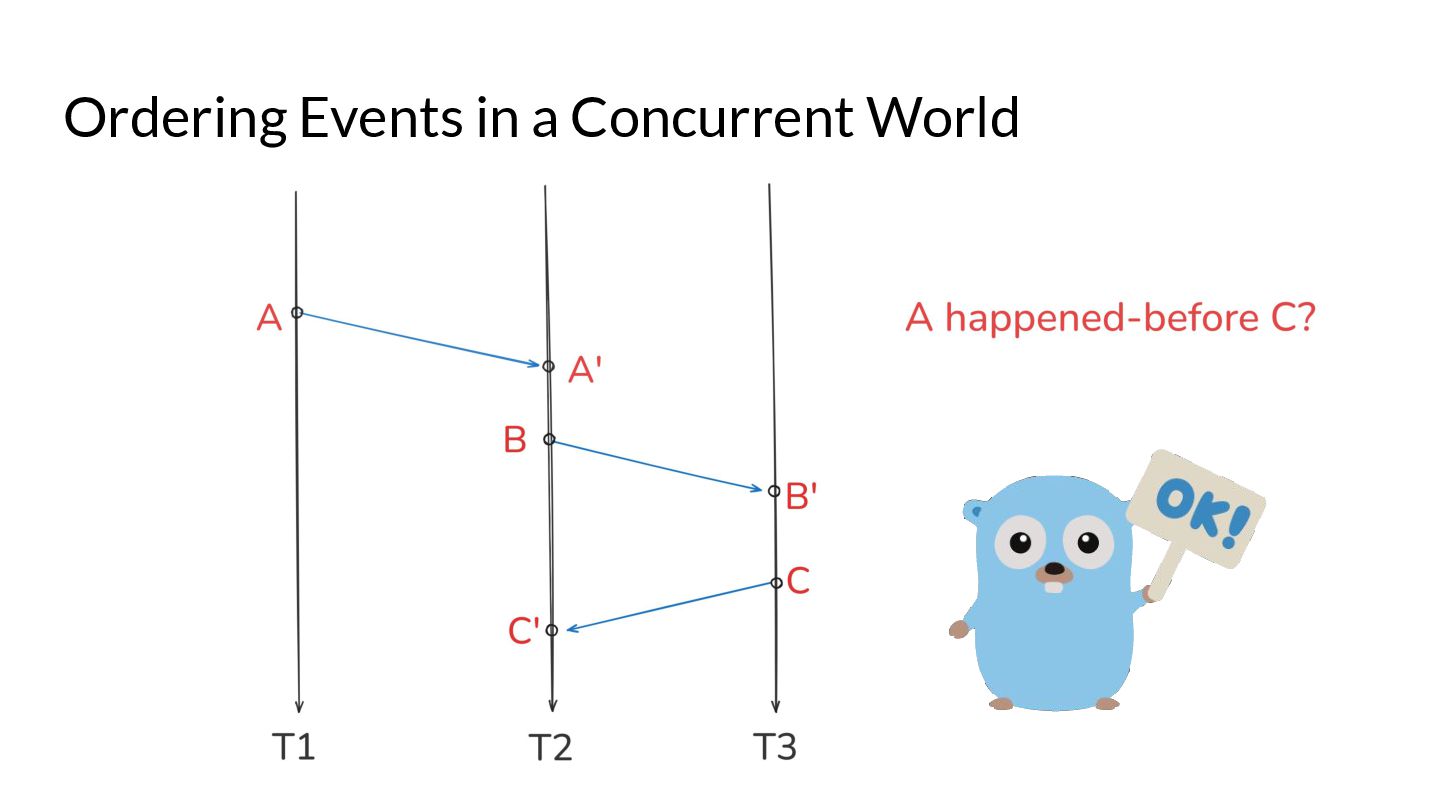 Ordering Events in a Concurrent World

A

A'

B

B'

C

C'

T1

T2

T3

A happened-before C?

OK!